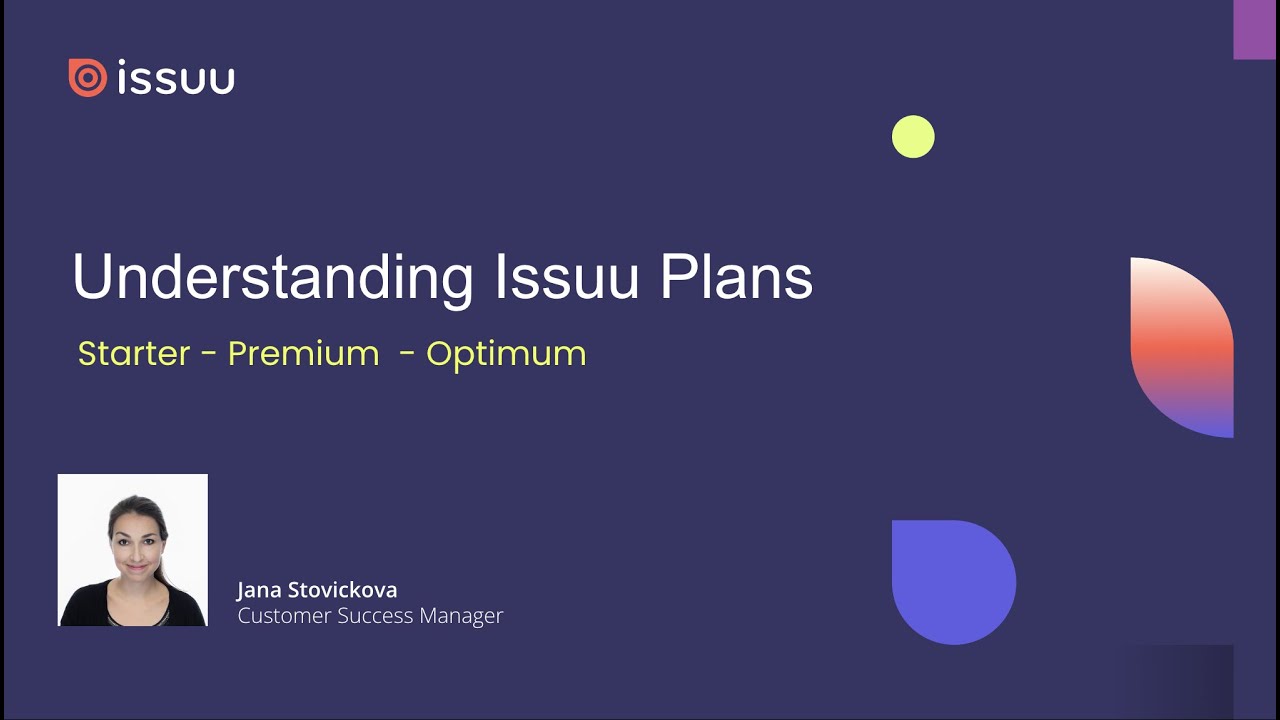 issuu

Understanding Issuu Plans

Starter - Premium - Optimum

Jana Stovickova
Customer Success Manager